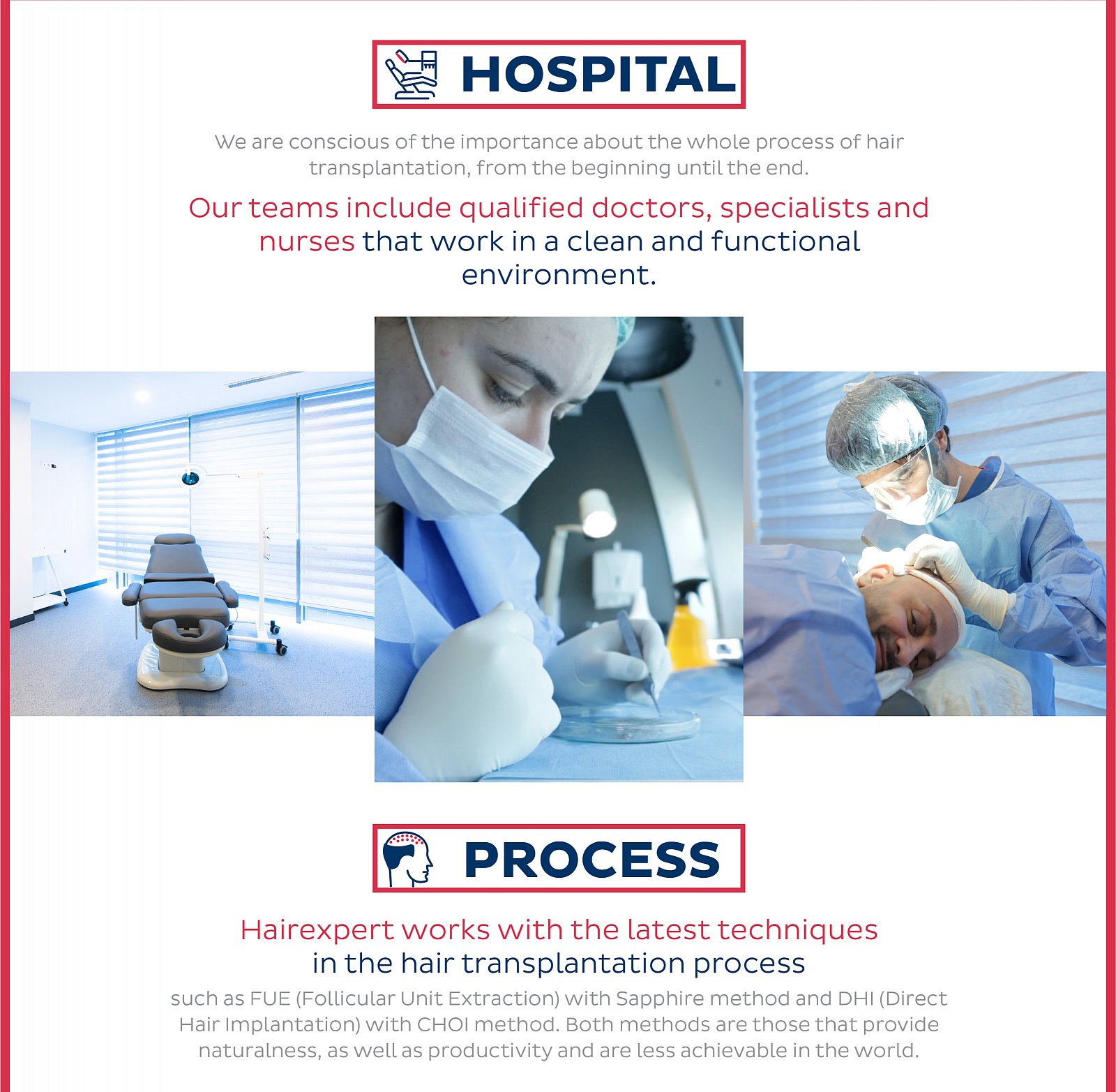 HOSPITAL

We are conscious of the importance about the whole process of hair transplantation, from the beginning until the end.

Our teams include qualified doctors, specialists and nurses that work in a clean and functional environment.

PROCESS

Hairexpert works with the latest techniques in the hair transplantation process

such as FUE (Follicular Unit Extraction) with Sapphire method and DHI (Direct Hair Implantation) with CHOI method. Both methods are those that provide naturalness, as well as productivity and are less achievable in the world.